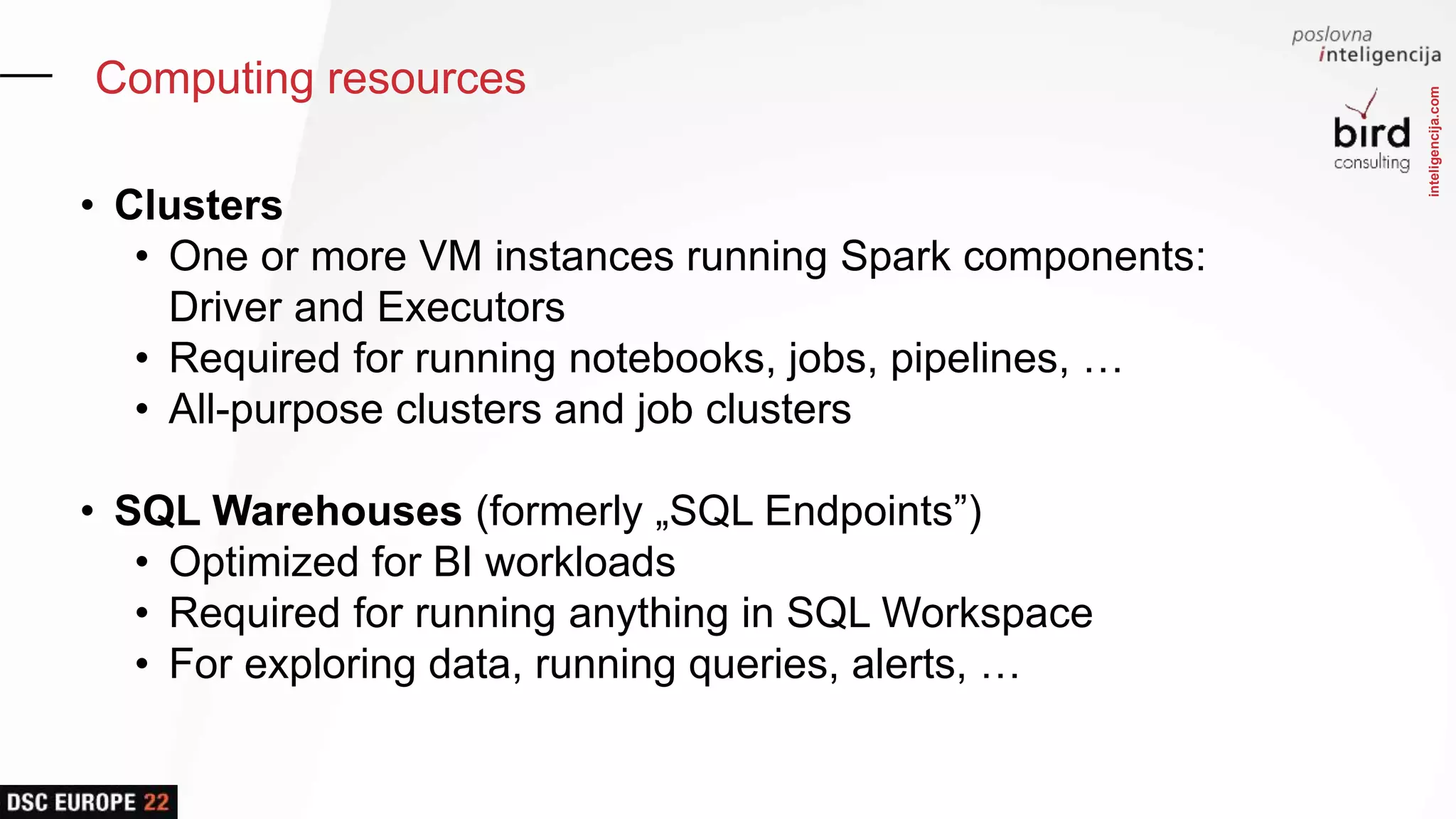 Computing resources

poslovna inteligencija

bird consulting

inteligencija.com

• Clusters
  • One or more VM instances running Spark components: Driver and Executors
  • Required for running notebooks, jobs, pipelines, …
  • All-purpose clusters and job clusters

• SQL Warehouses (formerly „SQL Endpoints”)
  • Optimized for BI workloads
  • Required for running anything in SQL Workspace
  • For exploring data, running queries, alerts, …

DSC EUROPE 22